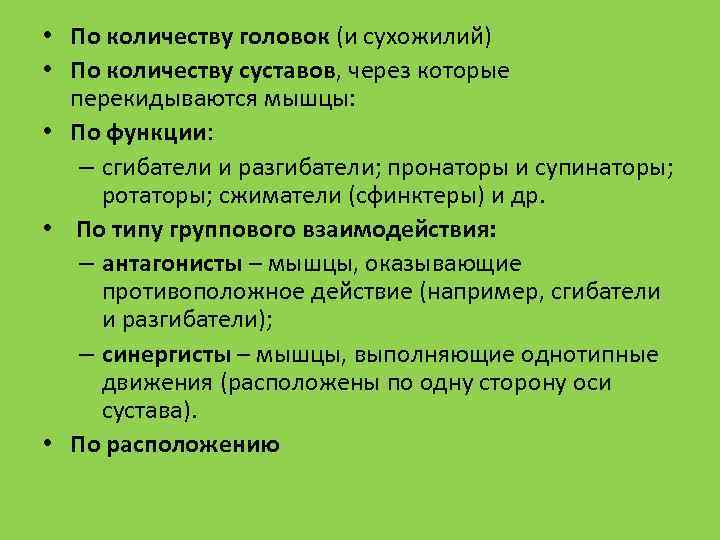 • По количеству головок (и сухожилий)
• По количеству суставов, через которые перекидываются мышцы:
• По функции:
– сгибатели и разгибатели; пронаторы и супинаторы; ротаторы; сжиматели (сфинктеры) и др.
• По типу группового взаимодействия:
– антагонисты – мышцы, оказывающие противоположное действие (например, сгибатели и разгибатели);
– синергисты – мышцы, выполняющие однотипные движения (расположены по одну сторону оси сустава).
• По расположению